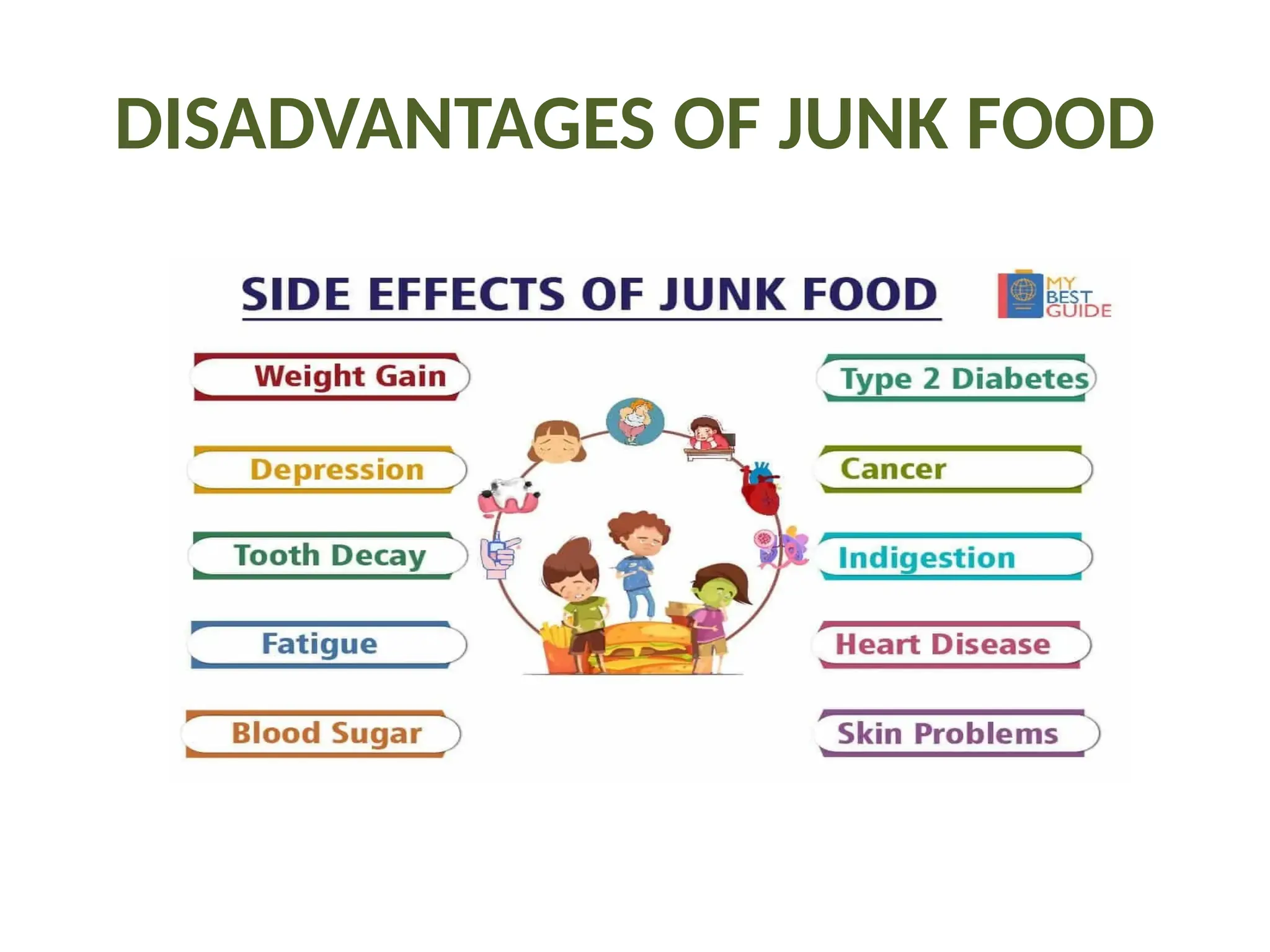 DISADVANTAGES OF JUNK FOOD

SIDE EFFECTS OF JUNK FOOD

MY BEST GUIDE

Weight Gain

Depression

Tooth Decay

Fatigue

Blood Sugar

Type 2 Diabetes

Cancer

Indigestion

Heart Disease

Skin Problems